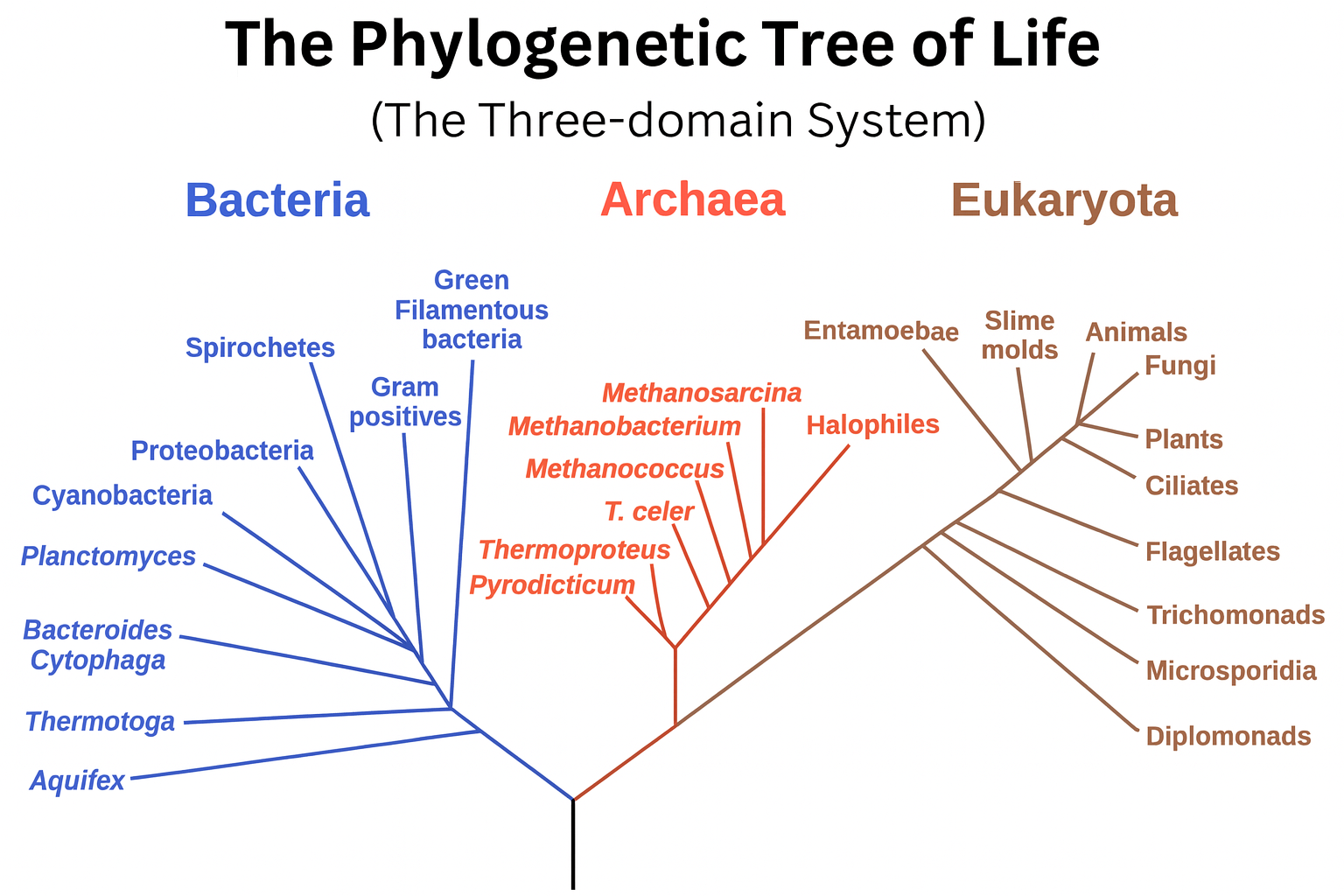 The Phylogenetic Tree of Life

(The Three-domain System)

Bacteria

Archaea

Eukaryota

Green Filamentous bacteria

Spirochetes

Gram positives

Proteobacteria

Cyanobacteria

Planctomyces

Bacteroides Cytophaga

Thermotoga

Aquifex

Methanosarcina

Methanobacterium

Halophiles

Methanococcus

T. celer

Thermoproteus

Pyrodicticum

Entamoebae

Slime molds

Animals

Fungi

Plants

Ciliates

Flagellates

Trichomonads

Microsporidia

Diplomonads